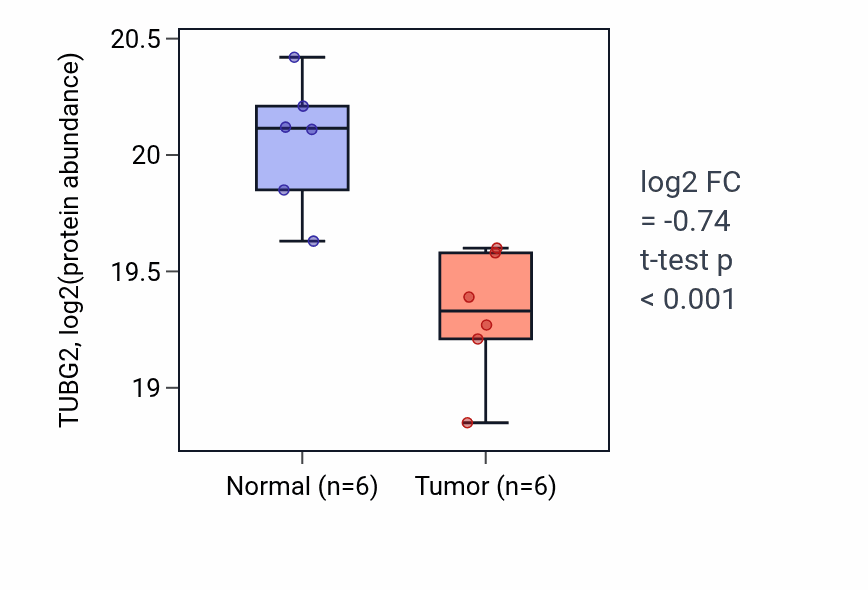 TUBG2, log2(protein abundance)

20.5

20

19.5

19

Normal (n=6)

Tumor (n=6)

log2 FC
= -0.74
t-test p
< 0.001